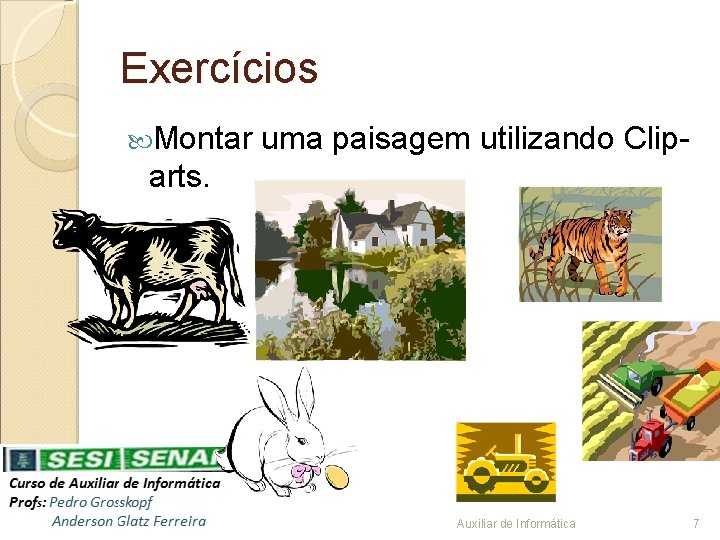 Exercícios

Montar uma paisagem utilizando Clip-arts.

SESI SENAI

Curso de Auxiliar de Informática
Profs: Pedro Grosskopf
Anderson Glatz Ferreira

Auxiliar de Informática

7